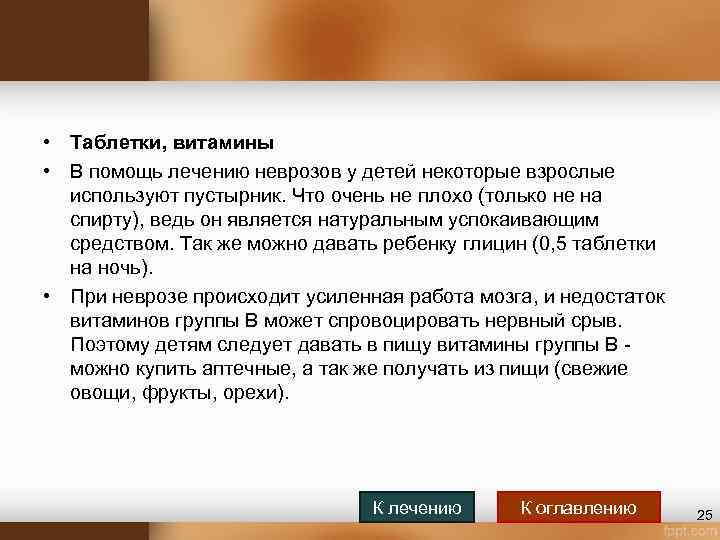 • Таблетки, витамины

• В помощь лечению неврозов у детей некоторые взрослые используют пустырник. Что очень не плохо (только не на спирту), ведь он является натуральным успокаивающим средством. Так же можно давать ребенку глицин (0,5 таблетки на ночь).

• При неврозе происходит усиленная работа мозга, и недостаток витаминов группы В может спровоцировать нервный срыв. Поэтому детям следует давать в пищу витамины группы В - можно купить аптечные, а так же получать из пищи (свежие овощи, фрукты, орехи).

К лечению

К оглавлению

25

fppt.com